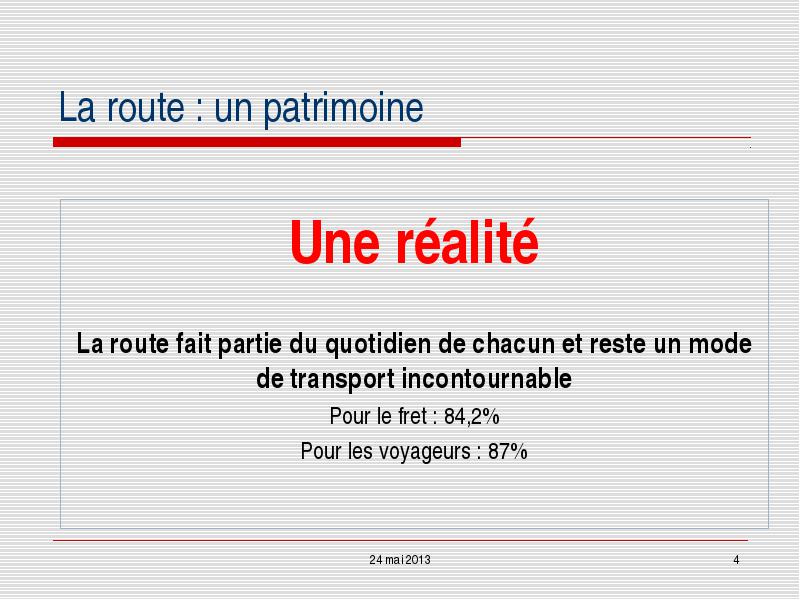 La route : un patrimoine

Une réalité

La route fait partie du quotidien de chacun et reste un mode de transport incontournable

Pour le fret : 84,2%

Pour les voyageurs : 87%

24 mai 2013

4